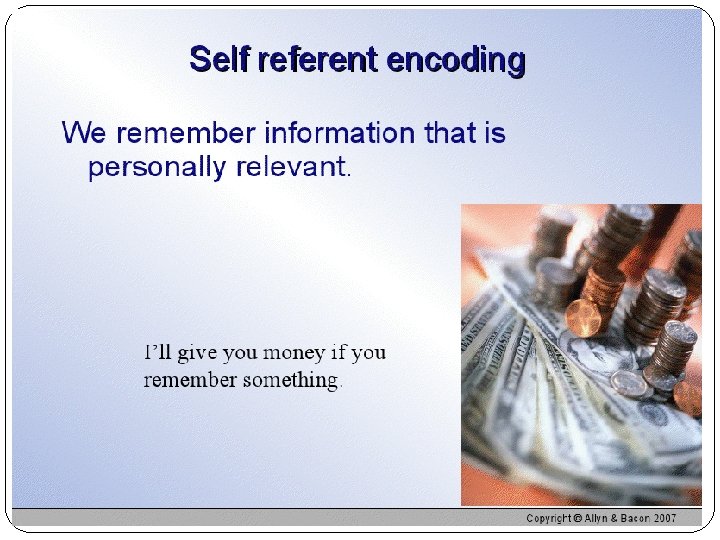 Self referent encoding

We remember information that is personally relevant.

I'll give you money if you remember something.

Copyright © Allyn & Bacon 2007